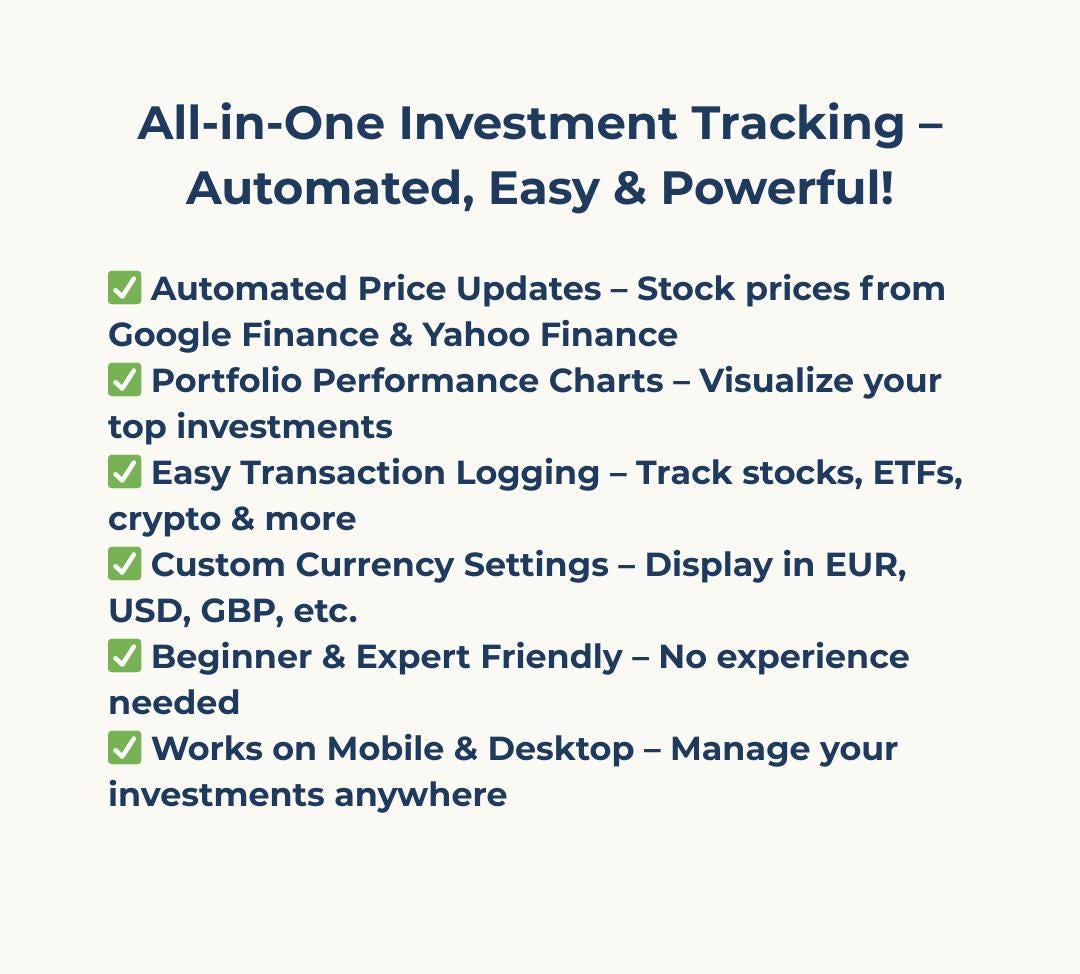 All-in-One Investment Tracking – Automated, Easy & Powerful!

✅ Automated Price Updates – Stock prices from Google Finance & Yahoo Finance
✅ Portfolio Performance Charts – Visualize your top investments
✅ Easy Transaction Logging – Track stocks, ETFs, crypto & more
✅ Custom Currency Settings – Display in EUR, USD, GBP, etc.
✅ Beginner & Expert Friendly – No experience needed
✅ Works on Mobile & Desktop – Manage your investments anywhere